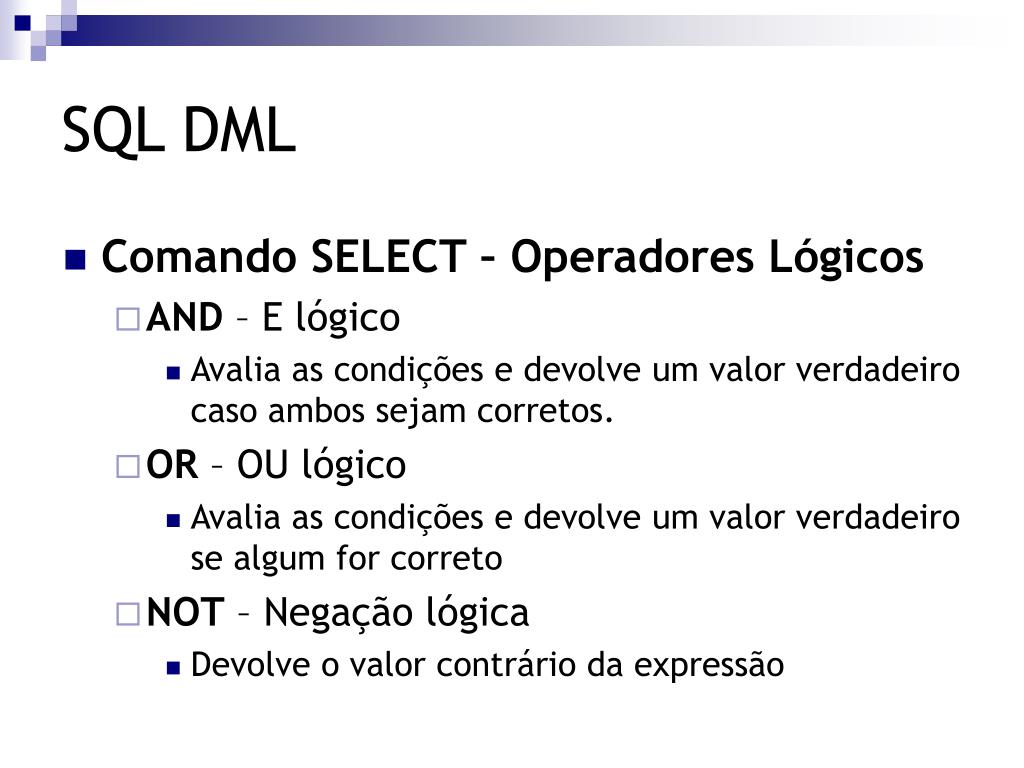 SQL DML

Comando SELECT – Operadores Lógicos

AND – E lógico

Avalia as condições e devolve um valor verdadeiro caso ambos sejam corretos.

OR – OU lógico

Avalia as condições e devolve um valor verdadeiro se algum for correto

NOT – Negação lógica

Devolve o valor contrário da expressão